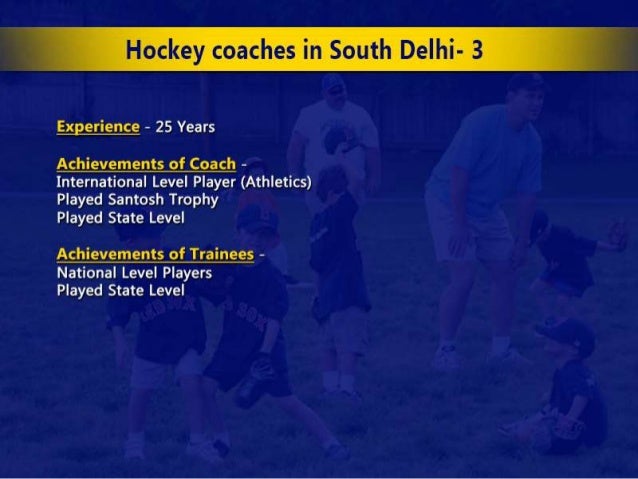 Hockey coaches in South Delhi- 3

Experience - 25 Years

Achievements of Coach -
International Level Player (Athletics)
Played Santosh Trophy
Played State Level

Achievements of Trainees -
National Level Players
Played State Level